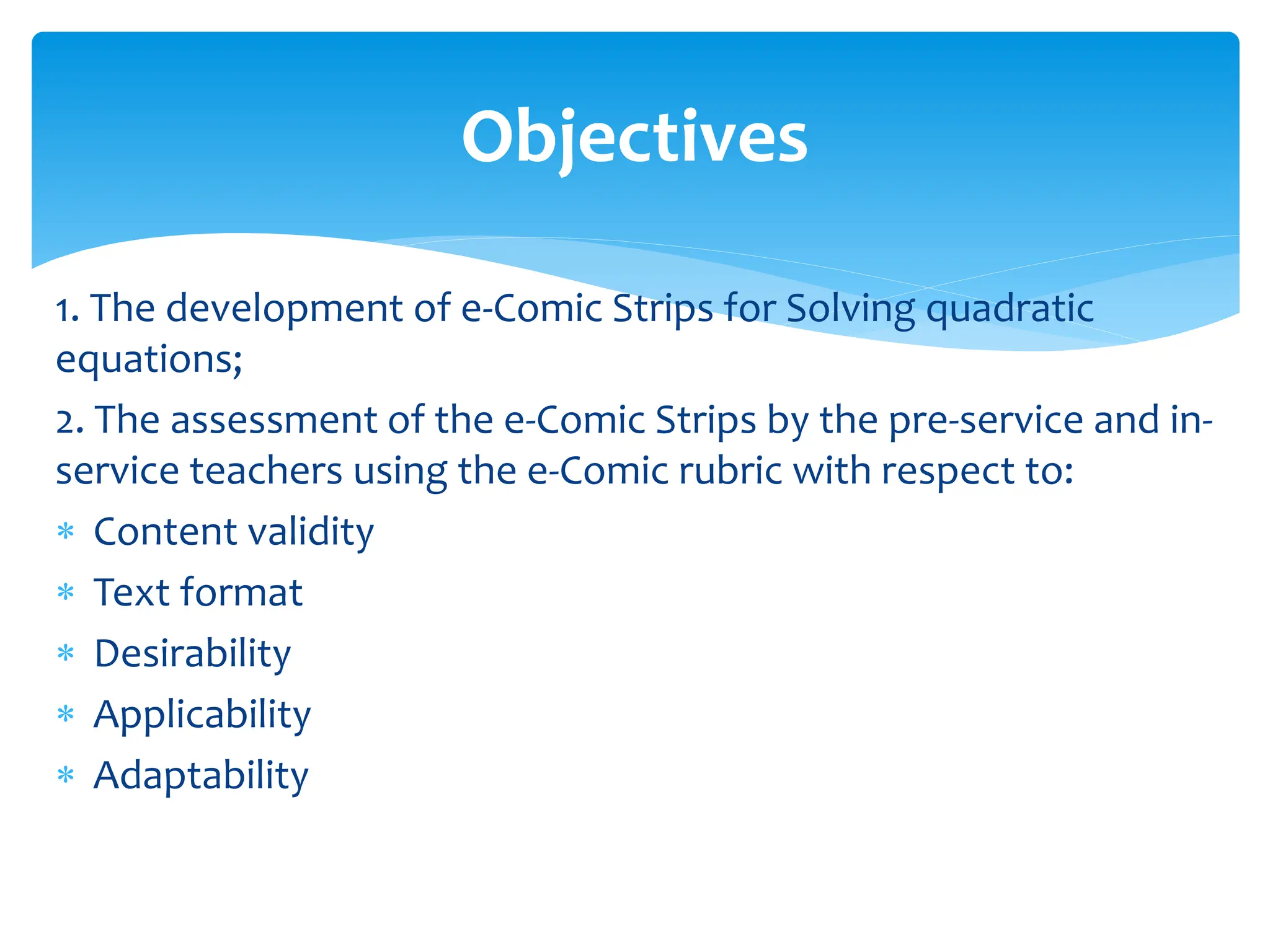 Objectives

1. The development of e-Comic Strips for Solving quadratic equations;

2. The assessment of the e-Comic Strips by the pre-service and in-service teachers using the e-Comic rubric with respect to:

* Content validity
* Text format
* Desirability
* Applicability
* Adaptability